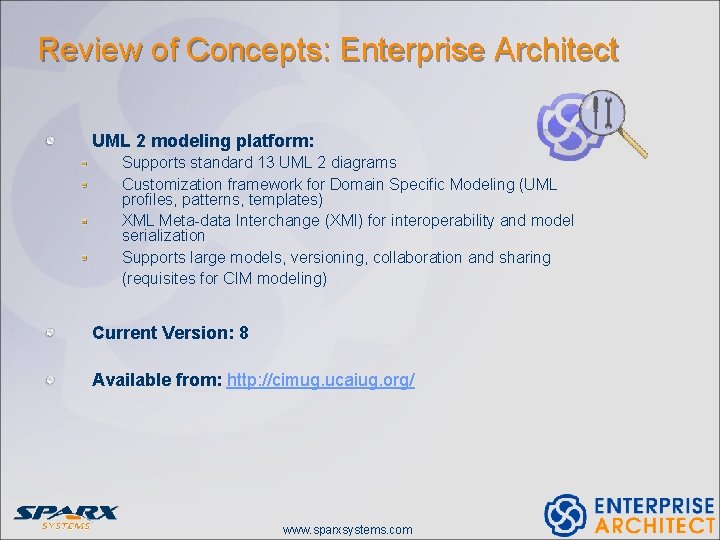 Review of Concepts: Enterprise Architect

UML 2 modeling platform:

Supports standard 13 UML 2 diagrams

Customization framework for Domain Specific Modeling (UML profiles, patterns, templates)

XML Meta-data Interchange (XMI) for interoperability and model serialization

Supports large models, versioning, collaboration and sharing (requisites for CIM modeling)

Current Version: 8

Available from: http://cimug.ucaiug.org/

SPARX SYSTEMS

www.sparxsystems.com

ENTERPRISE ARCHITECT